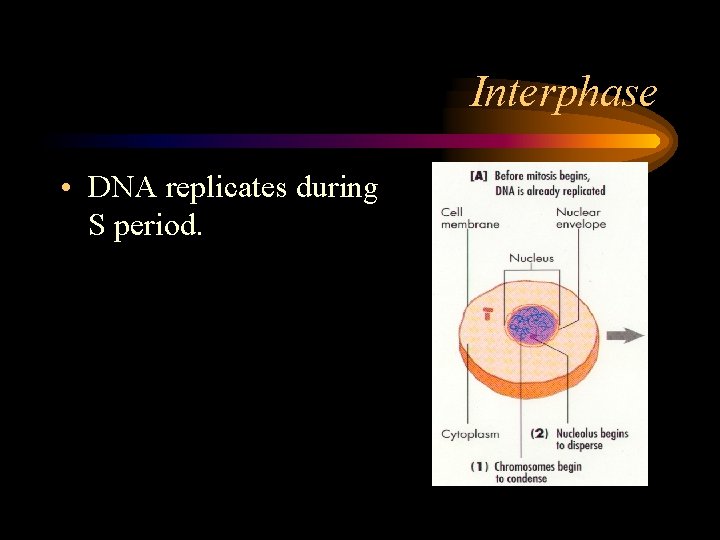 Interphase

• DNA replicates during S period.

[A] Before mitosis begins, DNA is already replicated

Cell membrane

Nuclear envelope

Nucleus

Cytoplasm

(2) Nucleolus begins to disperse

(1) Chromosomes begin to condense